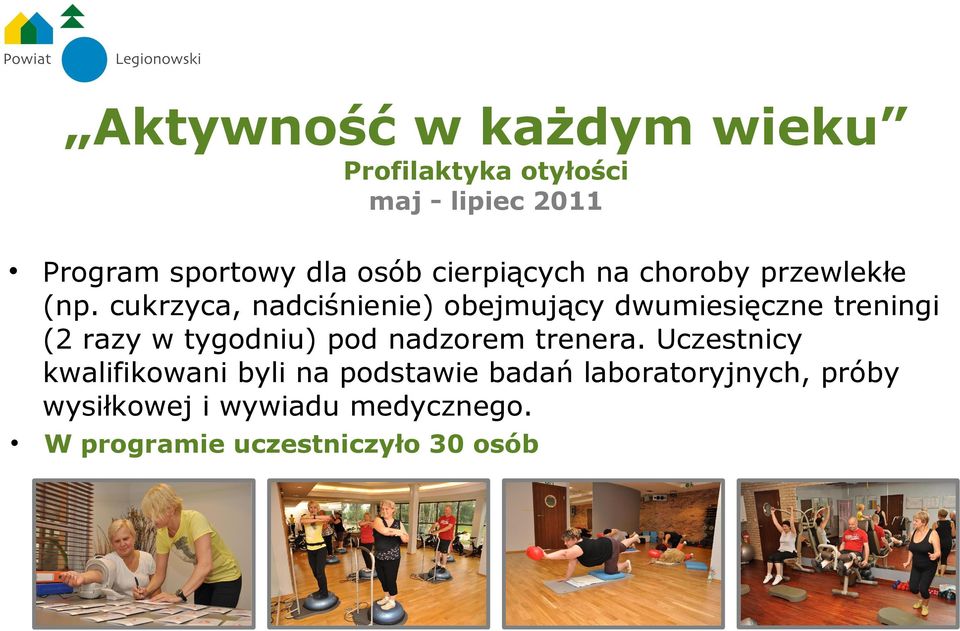 Powiat Legionowski

„Aktywność w każdym wieku”
Profilaktyka otyłości
maj - lipiec 2011

• Program sportowy dla osób cierpiących na choroby przewlekłe (np. cukrzyca, nadciśnienie) obejmujący dwumiesięczne treningi (2 razy w tygodniu) pod nadzorem trenera. Uczestnicy kwalifikowani byli na podstawie badań laboratoryjnych, próby wysiłkowej i wywiadu medycznego.
• W programie uczestniczyło 30 osób